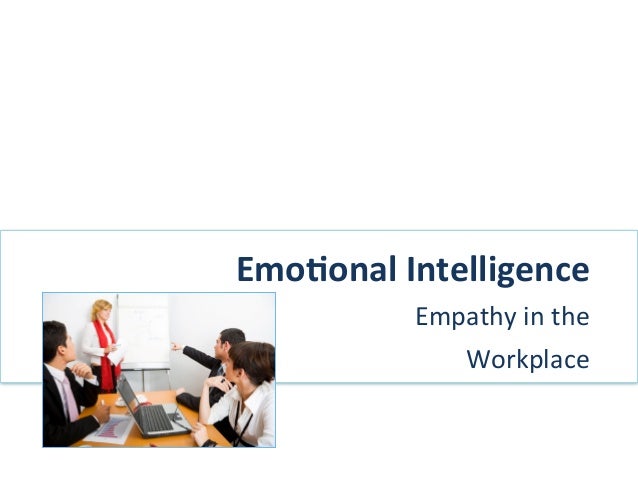 Emotional Intelligence

Empathy in the Workplace